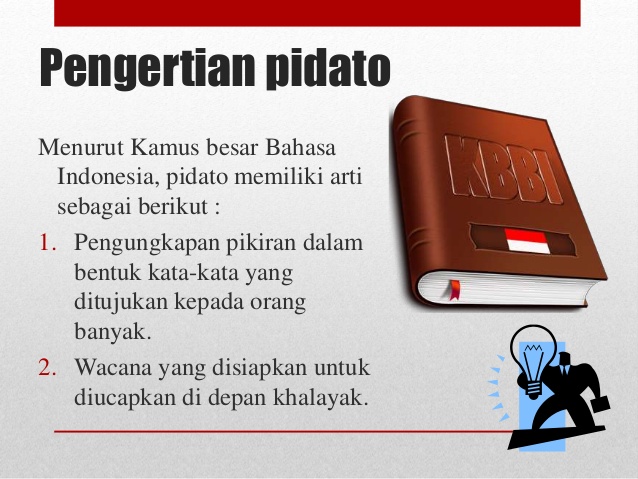 Pengertian pidato

Menurut Kamus besar Bahasa Indonesia, pidato memiliki arti sebagai berikut :

1. Pengungkapan pikiran dalam bentuk kata-kata yang ditujukan kepada orang banyak.
2. Wacana yang disiapkan untuk diucapkan di depan khalayak.

KBBI